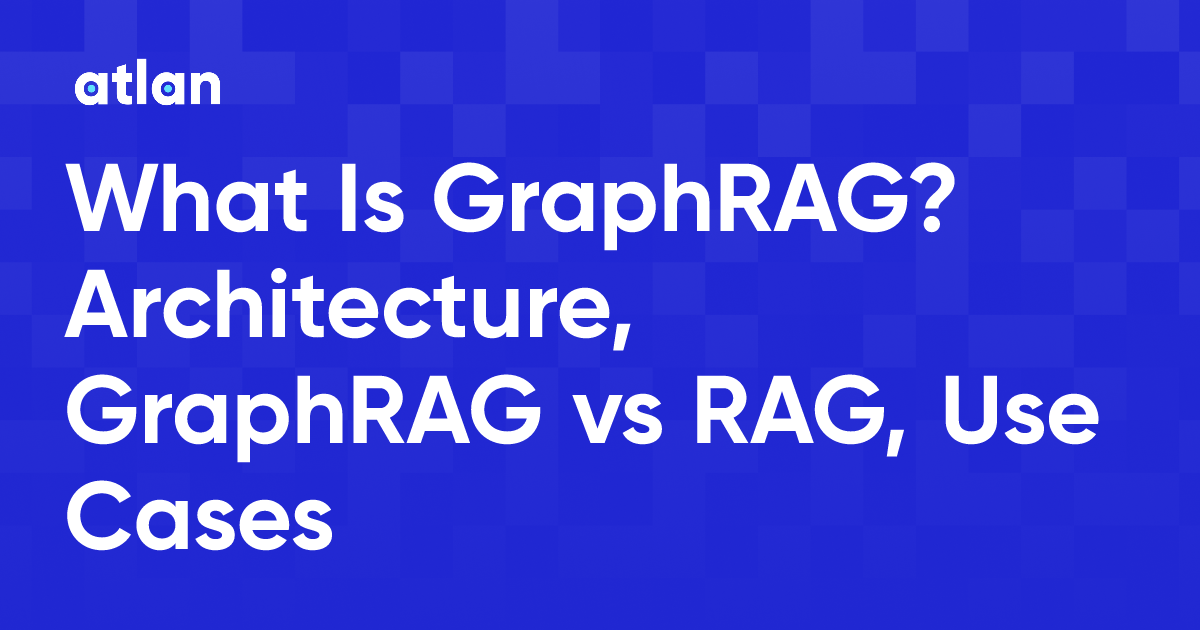 atlan

What Is GraphRAG? Architecture, GraphRAG vs RAG, Use Cases